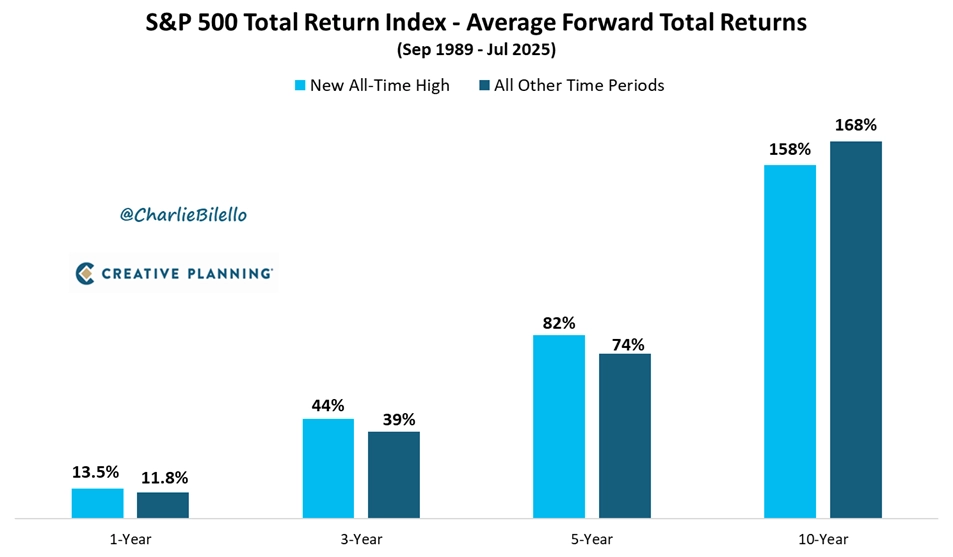 S&P 500 Total Return Index - Average Forward Total Returns
(Sep 1989 - Jul 2025)

New All-Time High
All Other Time Periods

@CharlieBilello

CREATIVE PLANNING

13.5%
11.8%
44%
39%
82%
74%
158%
168%

1-Year
3-Year
5-Year
10-Year